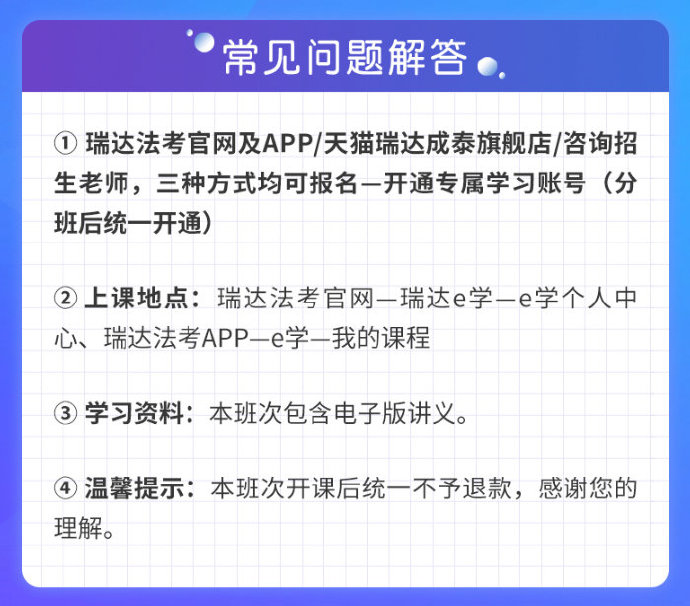 常见问题解答

① 瑞达法考官网及APP/天猫瑞达成泰旗舰店/咨询招生老师，三种方式均可报名—开通专属学习账号（分班后统一开通）

② 上课地点：瑞达法考官网—瑞达e学—e学个人中心、瑞达法考APP—e学—我的课程

③ 学习资料：本班次包含电子版讲义。

④ 温馨提示：本班次开课后统一不予退款，感谢您的理解。